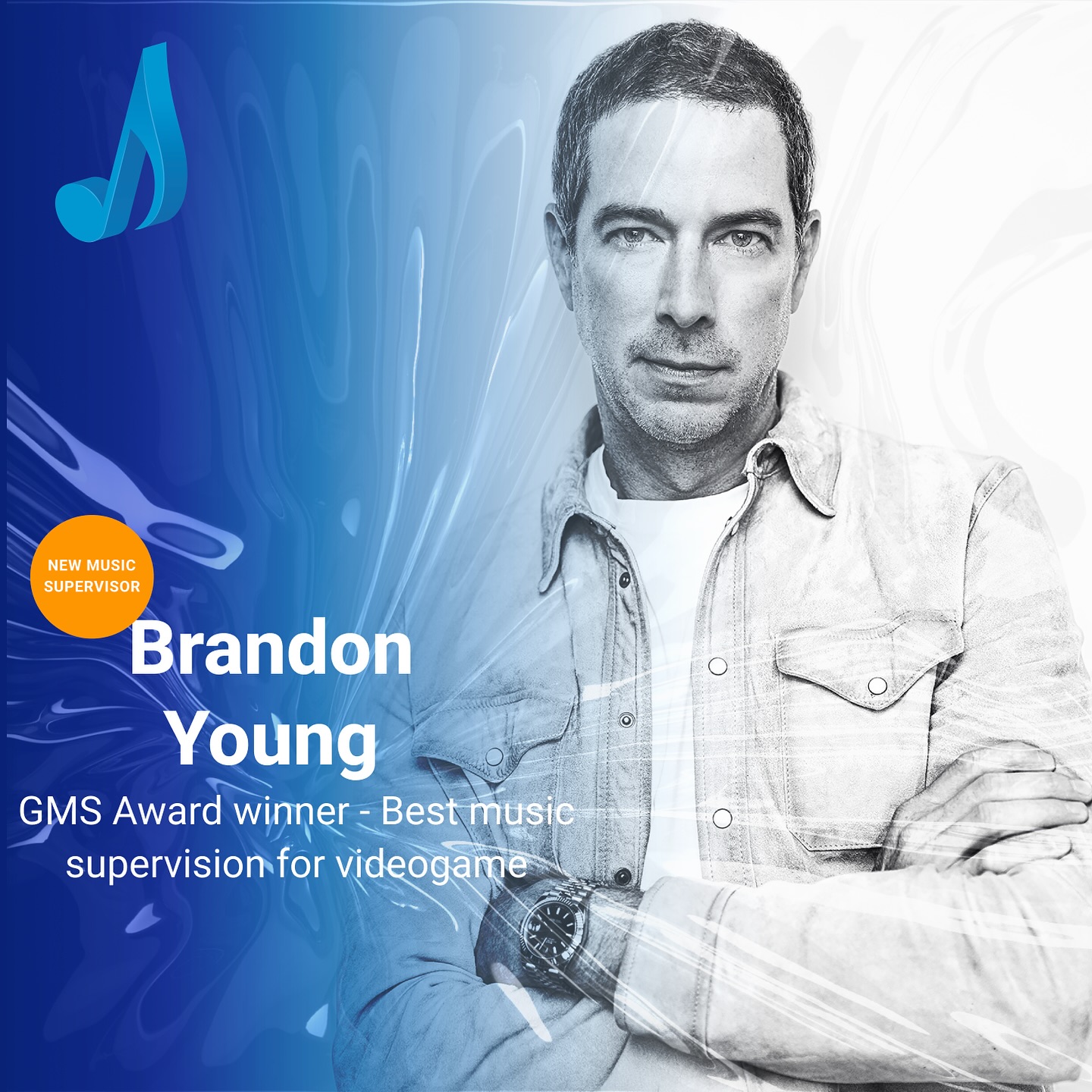 NEW MUSIC SUPERVISOR

Brandon Young

GMS Award winner - Best music supervision for videogame